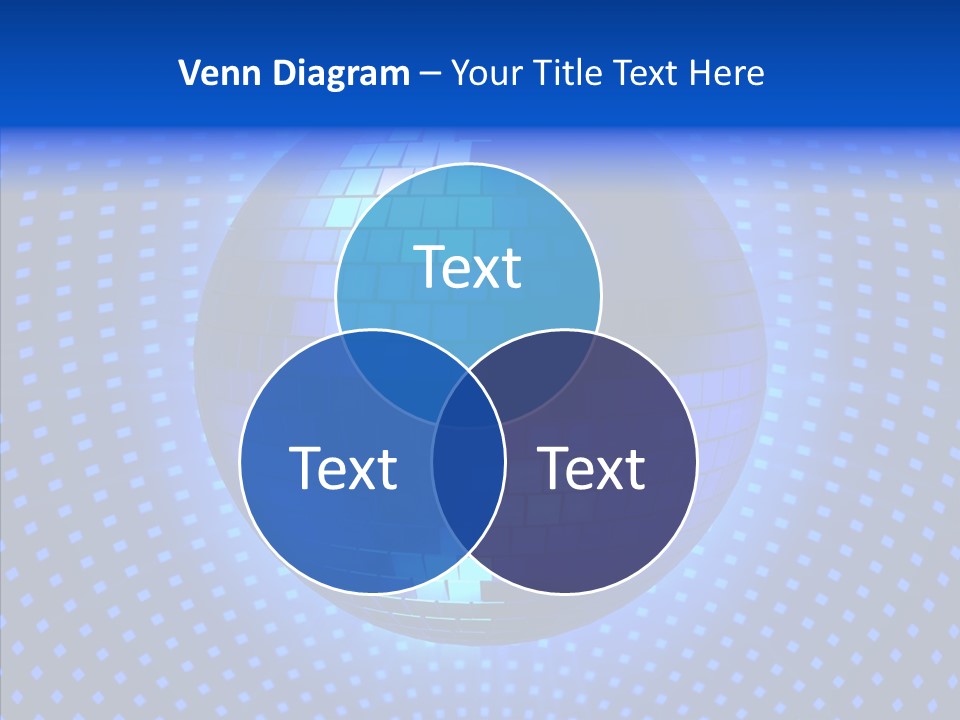 Venn Diagram – Your Title Text Here

Text

Text

Text